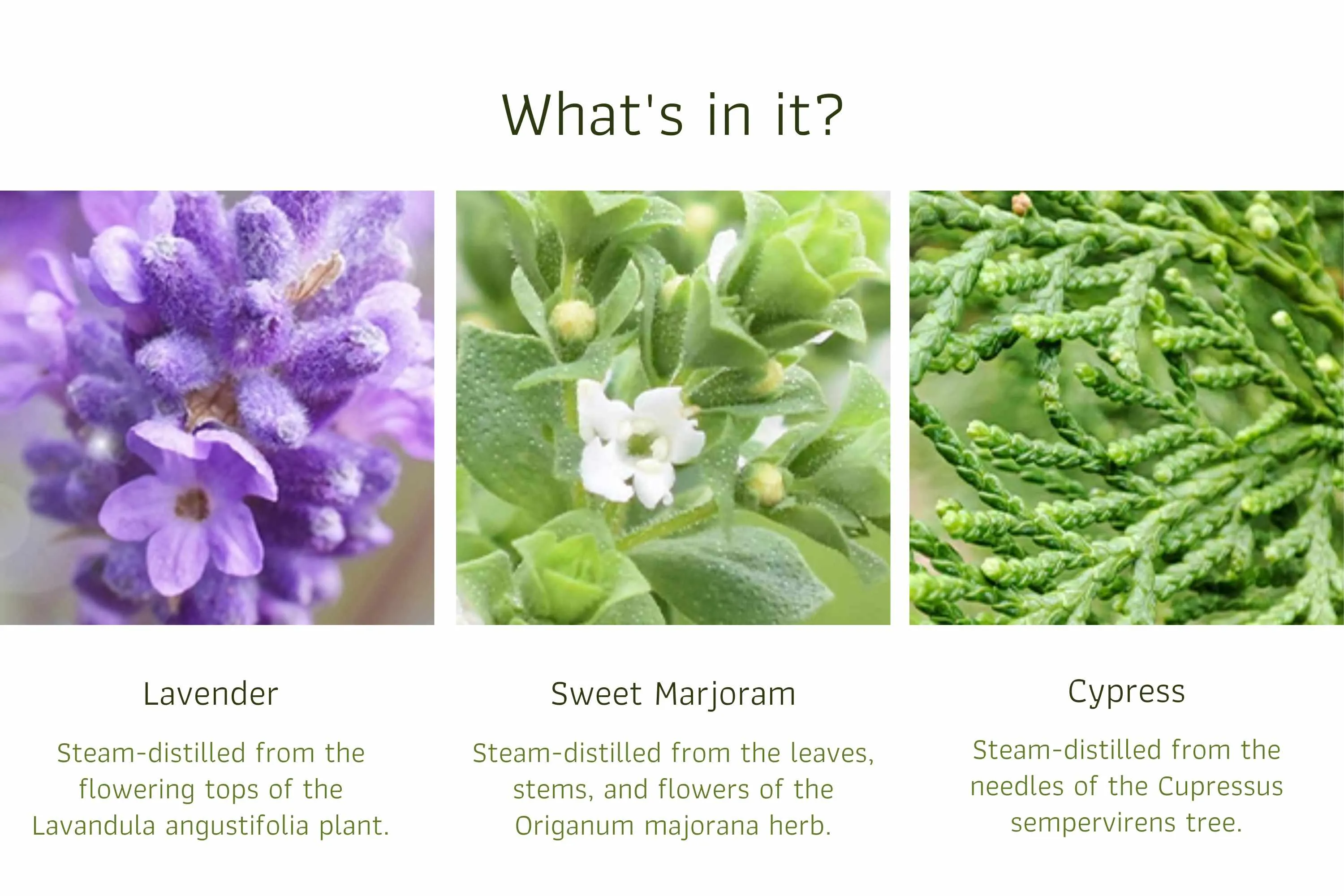 What's in it?

Lavender

Steam-distilled from the flowering tops of the Lavandula angustifolia plant.

Sweet Marjoram

Steam-distilled from the leaves, stems, and flowers of the Origanum majorana herb.

Cypress

Steam-distilled from the needles of the Cupressus sempervirens tree.